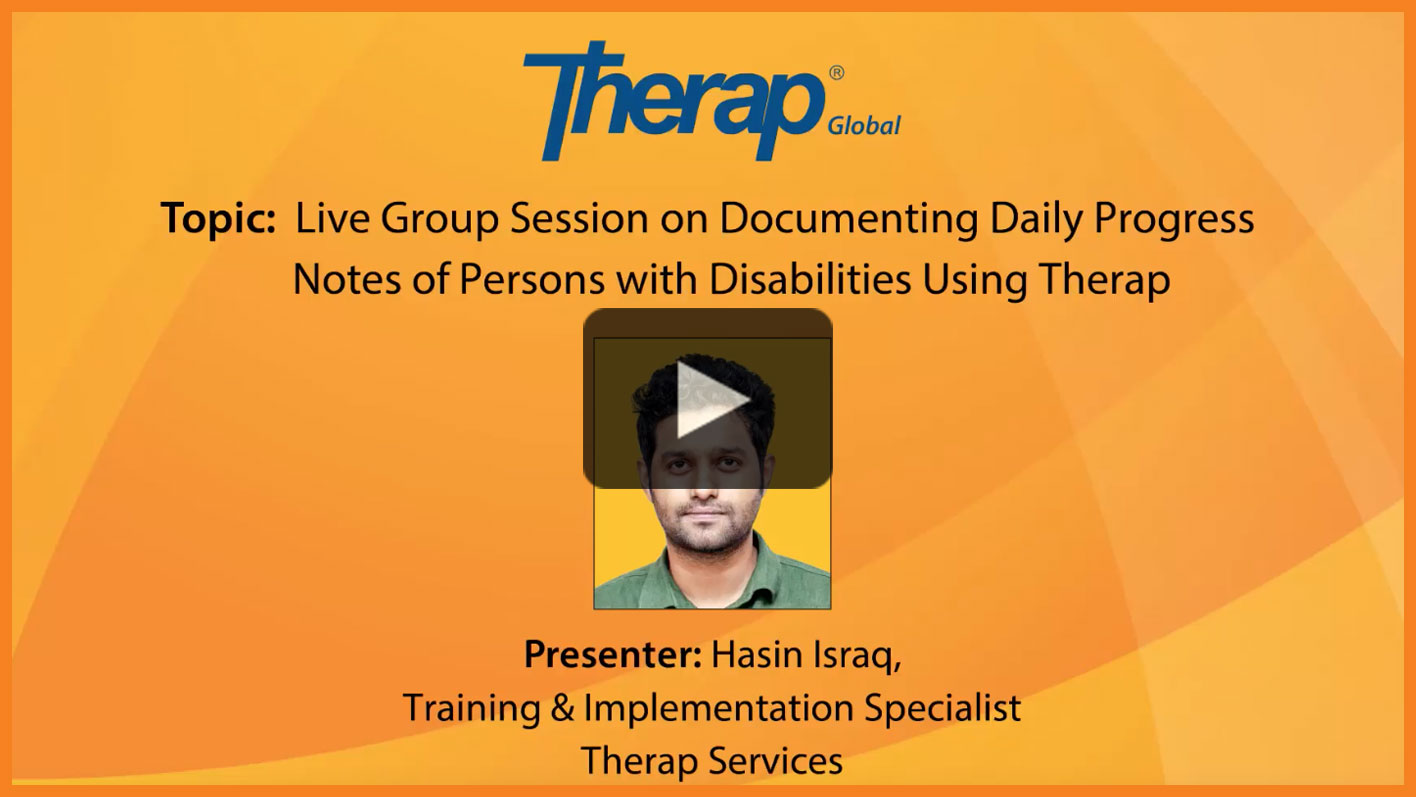 Therap® Global

Topic: Live Group Session on Documenting Daily Progress Notes of Persons with Disabilities Using Therap

Presenter: Hasin Israq,
Training & Implementation Specialist
Therap Services